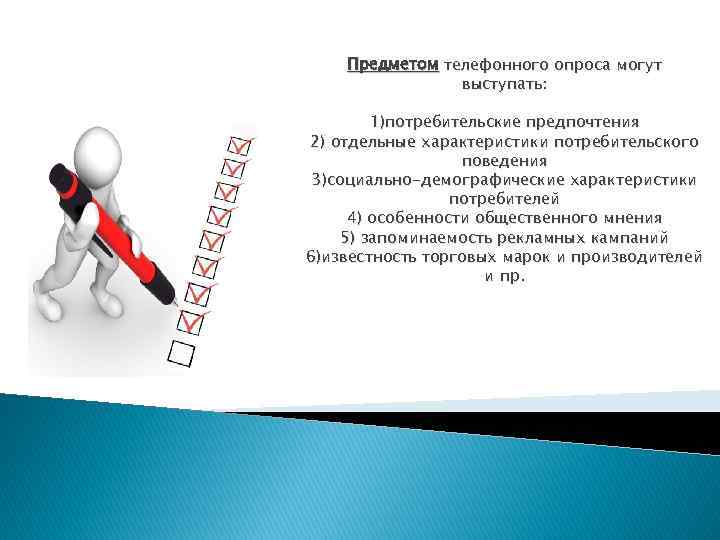 Предметом телефонного опроса могут выступать:

1)потребительские предпочтения
2) отдельные характеристики потребительского поведения
3)социально-демографические характеристики потребителей
4) особенности общественного мнения
5) запоминаемость рекламных кампаний
6)известность торговых марок и производителей и пр.